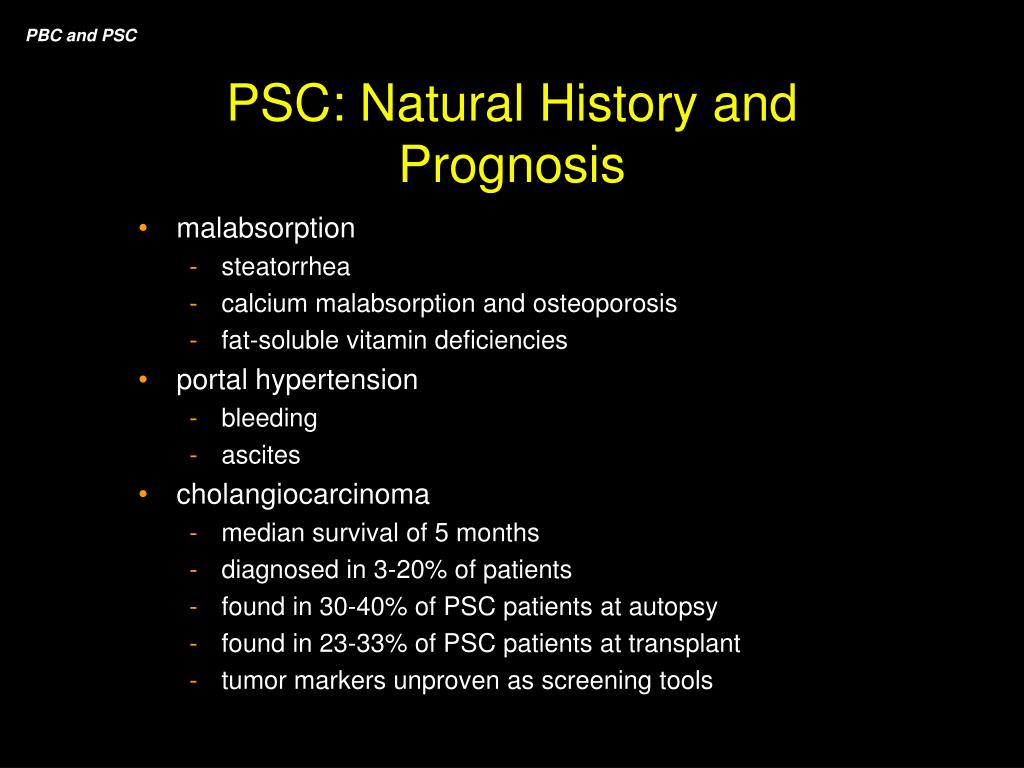 PBC and PSC

PSC: Natural History and Prognosis

• malabsorption
  - steatorrhea
  - calcium malabsorption and osteoporosis
  - fat-soluble vitamin deficiencies
• portal hypertension
  - bleeding
  - ascites
• cholangiocarcinoma
  - median survival of 5 months
  - diagnosed in 3-20% of patients
  - found in 30-40% of PSC patients at autopsy
  - found in 23-33% of PSC patients at transplant
  - tumor markers unproven as screening tools